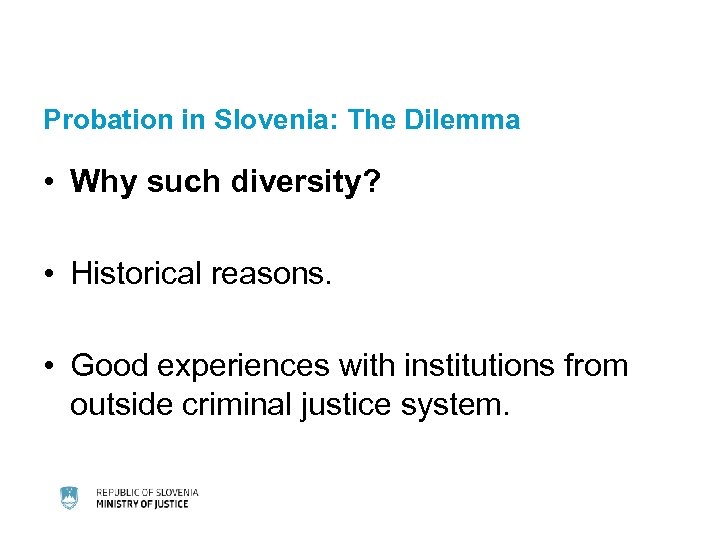 Probation in Slovenia: The Dilemma

• Why such diversity?

• Historical reasons.

• Good experiences with institutions from outside criminal justice system.

REPUBLIC OF SLOVENIA
MINISTRY OF JUSTICE